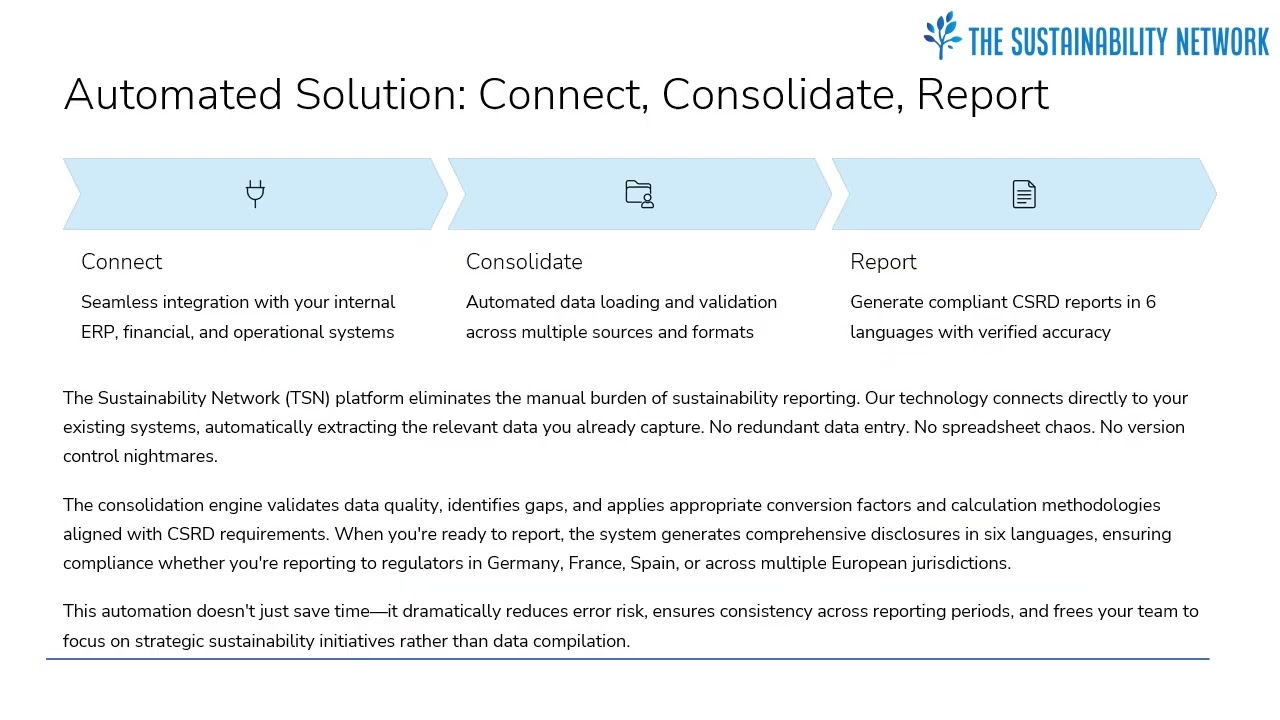 THE SUSTAINABILITY NETWORK

Automated Solution: Connect, Consolidate, Report

Connect

Seamless integration with your internal ERP, financial, and operational systems

Consolidate

Automated data loading and validation across multiple sources and formats

Report

Generate compliant CSRD reports in 6 languages with verified accuracy

The Sustainability Network (TSN) platform eliminates the manual burden of sustainability reporting. Our technology connects directly to your existing systems, automatically extracting the relevant data you already capture. No redundant data entry. No spreadsheet chaos. No version control nightmares.

The consolidation engine validates data quality, identifies gaps, and applies appropriate conversion factors and calculation methodologies aligned with CSRD requirements. When you're ready to report, the system generates comprehensive disclosures in six languages, ensuring compliance whether you're reporting to regulators in Germany, France, Spain, or across multiple European jurisdictions.

This automation doesn't just save time—it dramatically reduces error risk, ensures consistency across reporting periods, and frees your team to focus on strategic sustainability initiatives rather than data compilation.